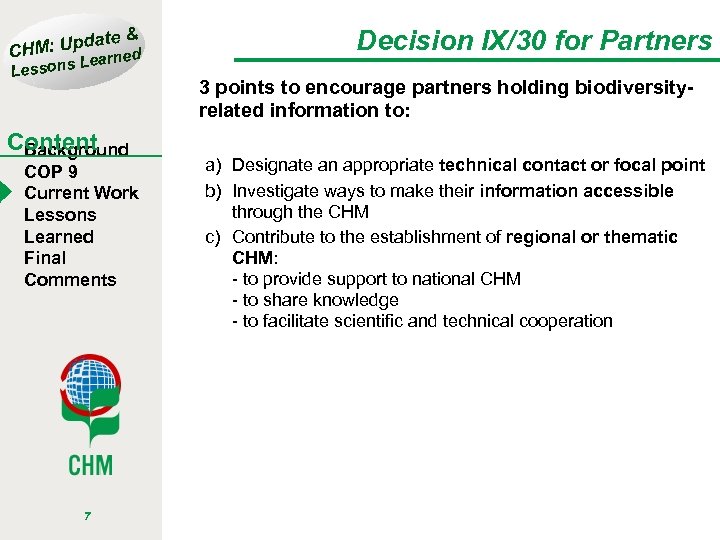 CHM: Update & Lessons Learned

Content

Background
COP 9
Current Work
Lessons Learned
Final Comments

CHM

7

Decision IX/30 for Partners

3 points to encourage partners holding biodiversity-related information to:

a) Designate an appropriate technical contact or focal point
b) Investigate ways to make their information accessible through the CHM
c) Contribute to the establishment of regional or thematic CHM:
- to provide support to national CHM
- to share knowledge
- to facilitate scientific and technical cooperation